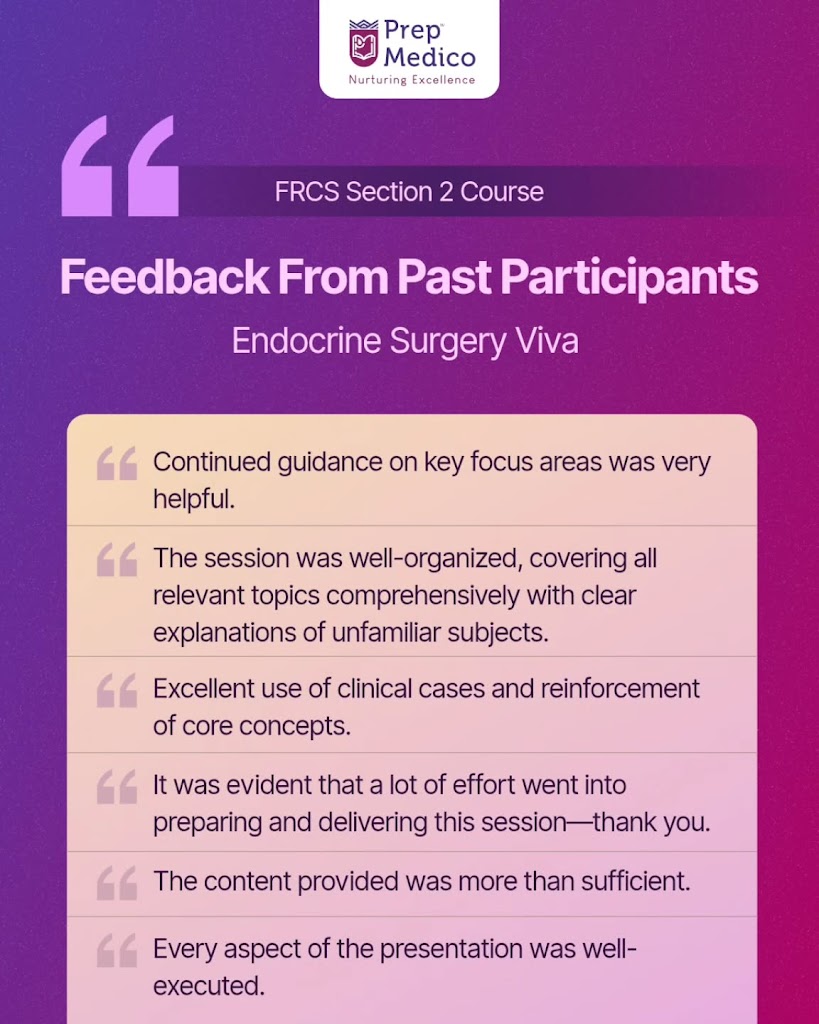 Prep Medico
Nurturing Excellence

FRCS Section 2 Course

Feedback From Past Participants

Endocrine Surgery Viva

Continued guidance on key focus areas was very helpful.

The session was well-organized, covering all relevant topics comprehensively with clear explanations of unfamiliar subjects.

Excellent use of clinical cases and reinforcement of core concepts.

It was evident that a lot of effort went into preparing and delivering this session—thank you.

The content provided was more than sufficient.

Every aspect of the presentation was well-executed.